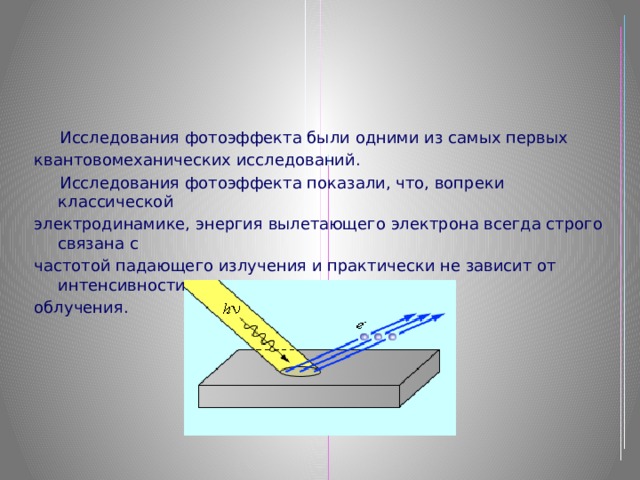 Исследования фотоэффекта были одними из самых первых квантовомеханических исследований.

Исследования фотоэффекта показали, что, вопреки классической электродинамике, энергия вылетающего электрона всегда строго связана с частотой падающего излучения и практически не зависит от интенсивности облучения.

$h\nu$

$e^-$